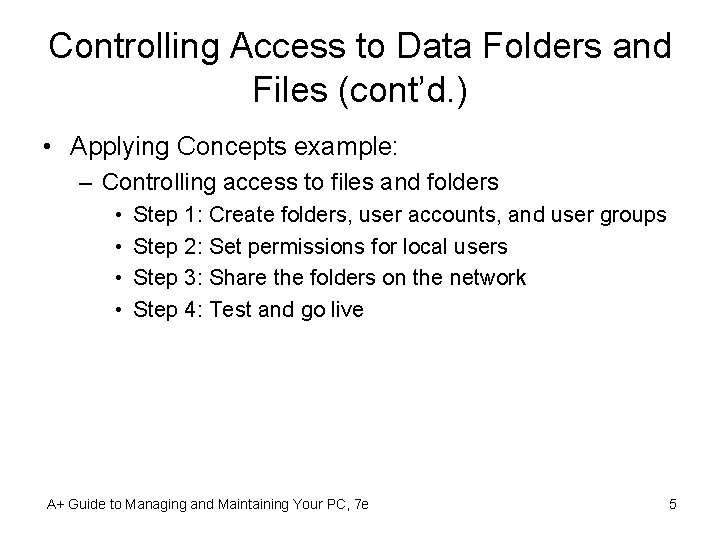 Controlling Access to Data Folders and Files (cont'd.)

• Applying Concepts example:
– Controlling access to files and folders
• Step 1: Create folders, user accounts, and user groups
• Step 2: Set permissions for local users
• Step 3: Share the folders on the network
• Step 4: Test and go live

A+ Guide to Managing and Maintaining Your PC, 7e

5